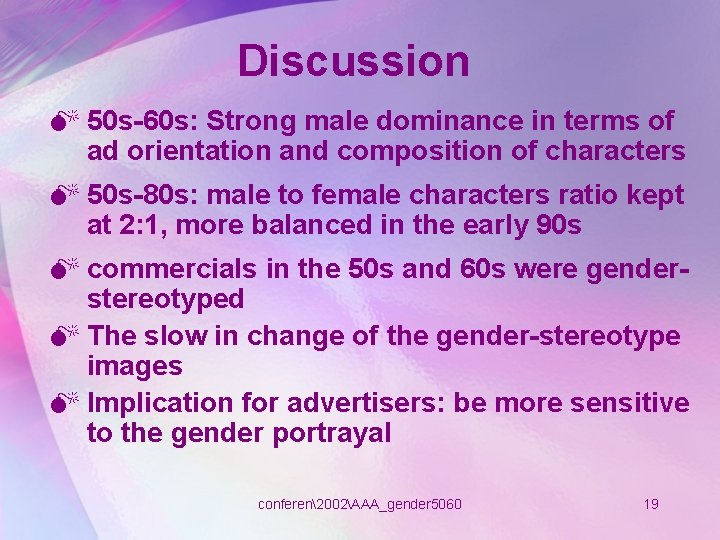 Discussion

50s-60s: Strong male dominance in terms of ad orientation and composition of characters

50s-80s: male to female characters ratio kept at 2:1, more balanced in the early 90s

commercials in the 50s and 60s were gender-stereotyped

The slow in change of the gender-stereotype images

Implication for advertisers: be more sensitive to the gender portrayal

conferen\2002\AAA_gender5060

19